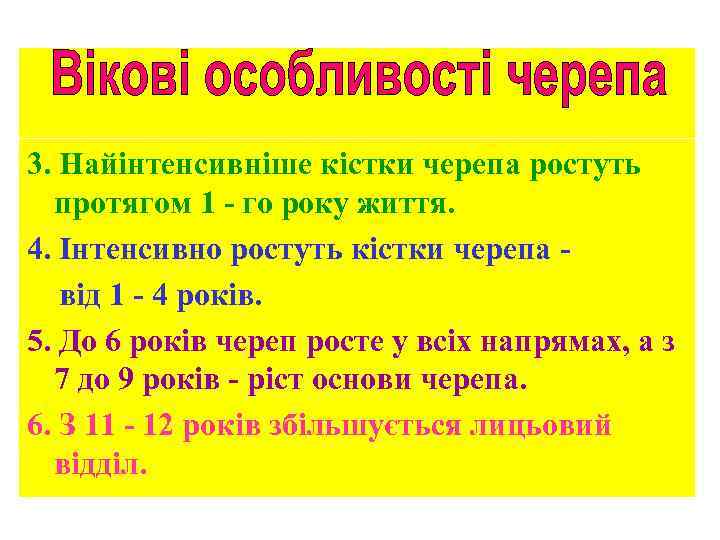 Вікові особливості черепа

3. Найінтенсивніше кістки черепа ростуть протягом 1 - го року життя.

4. Інтенсивно ростуть кістки черепа -

від 1 - 4 років.

5. До 6 років череп росте у всіх напрямах, а з 7 до 9 років - ріст основи черепа.

6. З 11 - 12 років збільшується лицьовий відділ.